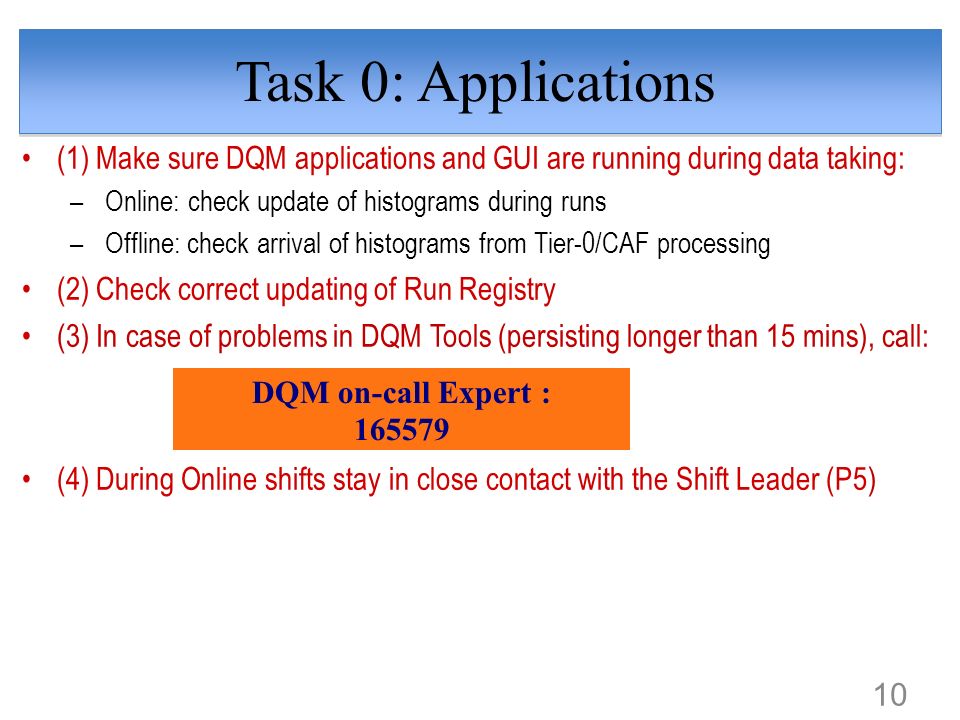 Task 0: Applications

• (1) Make sure DQM applications and GUI are running during data taking:
– Online: check update of histograms during runs
– Offline: check arrival of histograms from Tier-0/CAF processing

• (2) Check correct updating of Run Registry

• (3) In case of problems in DQM Tools (persisting longer than 15 mins), call:

DQM on-call Expert :
165579

• (4) During Online shifts stay in close contact with the Shift Leader (P5)

10